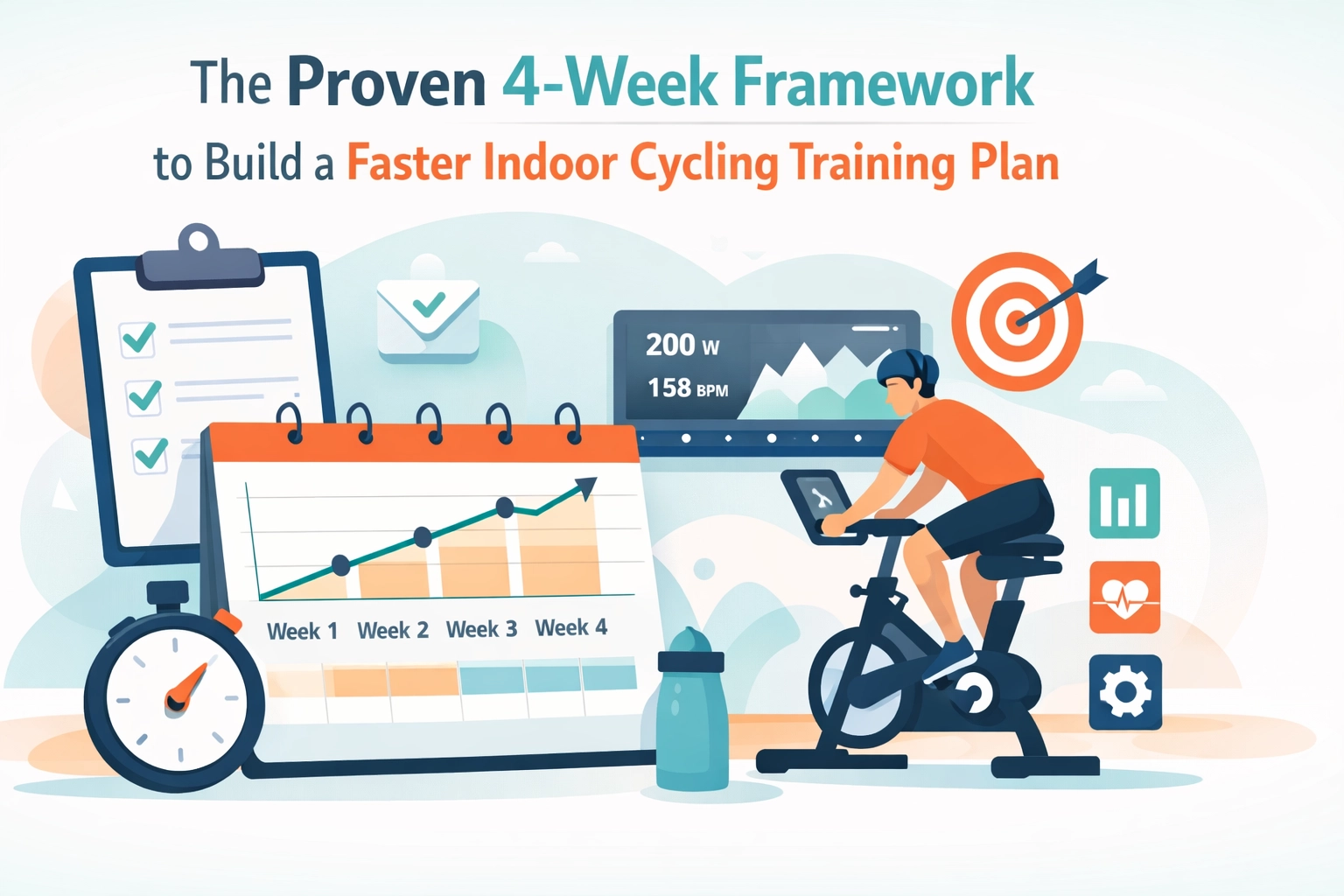 The Proven 4-Week Framework
to Build a Faster Indoor Cycling Training Plan

200 W
158 BPM

Week 1 Week 2 Week 3 Week 4